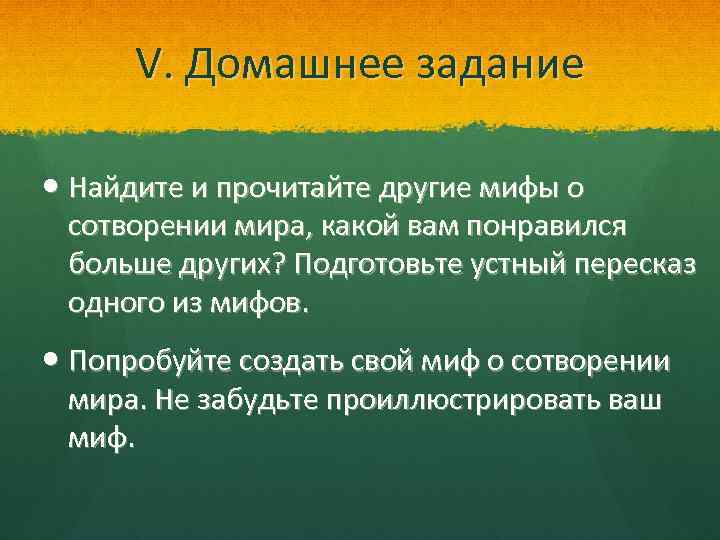 V. Домашнее задание

• Найдите и прочитайте другие мифы о сотворении мира, какой вам понравился больше других? Подготовьте устный пересказ одного из мифов.

• Попробуйте создать свой миф о сотворении мира. Не забудьте проиллюстрировать ваш миф.